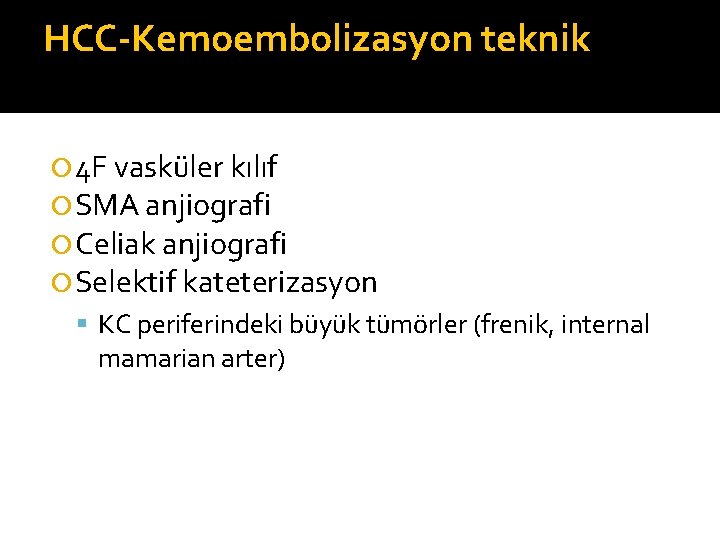 HCC-Kemoembolizasyon teknik

4F vasküler kılıf
SMA anjiografi
Celiak anjiografi
Selektif kateterizasyon
KC periferindeki büyük tümörler (frenik, internal mamarian arter)